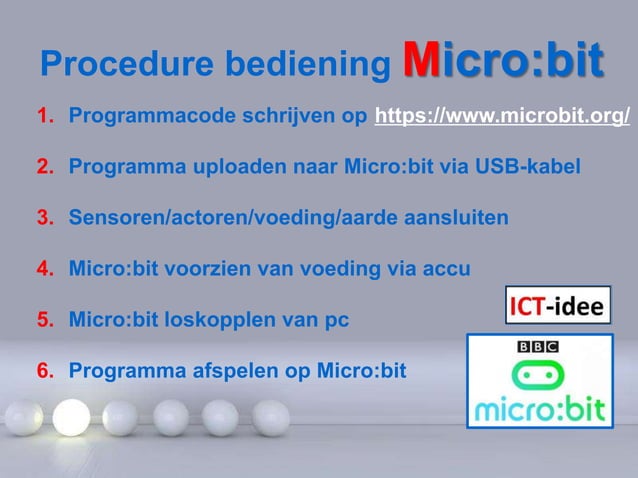 Procedure bediening Micro:bit

1. Programmacode schrijven op https://www.microbit.org/

2. Programma uploaden naar Micro:bit via USB-kabel

3. Sensoren/actoren/voeding/aarde aansluiten

4. Micro:bit voorzien van voeding via accu

5. Micro:bit loskopplen van pc

6. Programma afspelen op Micro:bit

ICT-idee

BBC

micro:bit